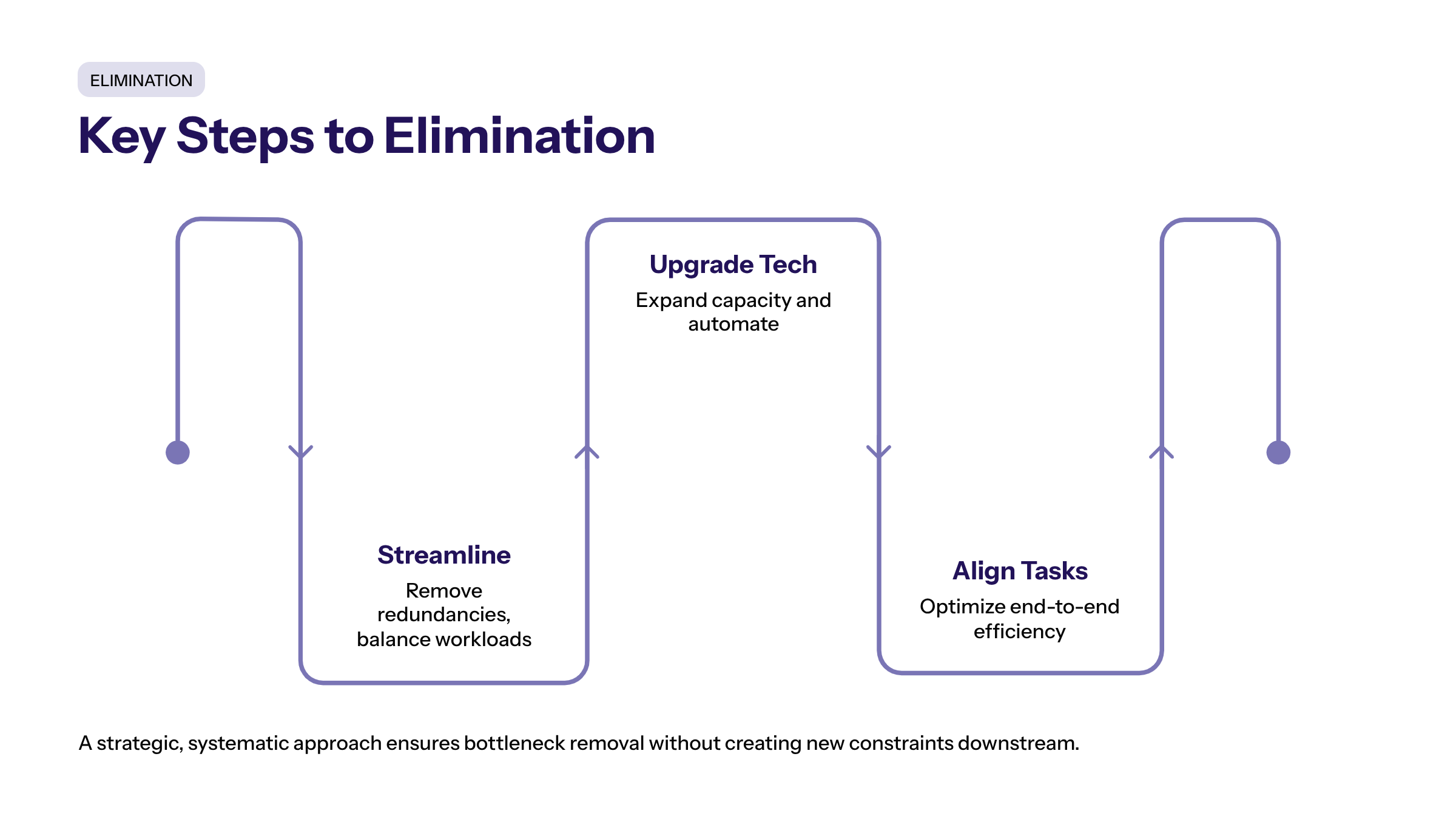 ELIMINATION

Key Steps to Elimination

Streamline

Remove redundancies, balance workloads

Upgrade Tech

Expand capacity and automate

Align Tasks

Optimize end-to-end efficiency

A strategic, systematic approach ensures bottleneck removal without creating new constraints downstream.